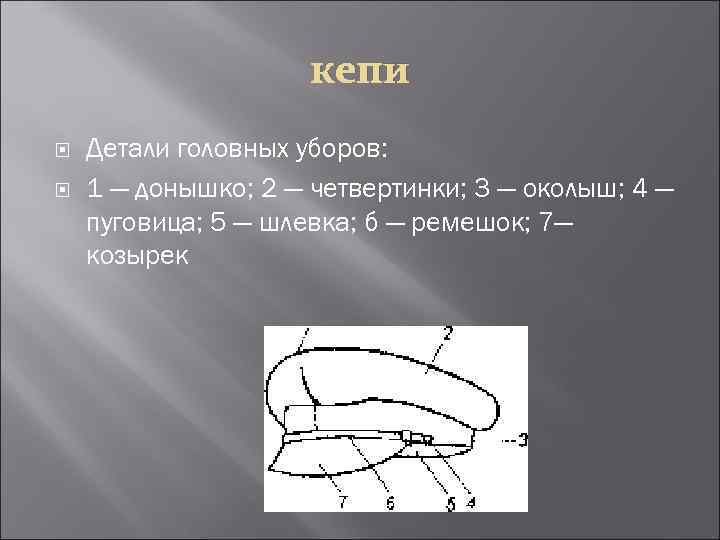 кепи

Детали головных уборов:

1 — донышко; 2 — четвертинки; 3 — околыш; 4 — пуговица; 5 — шлевка; 6 — ремешок; 7— козырек

1
2
3
7
6
5
4